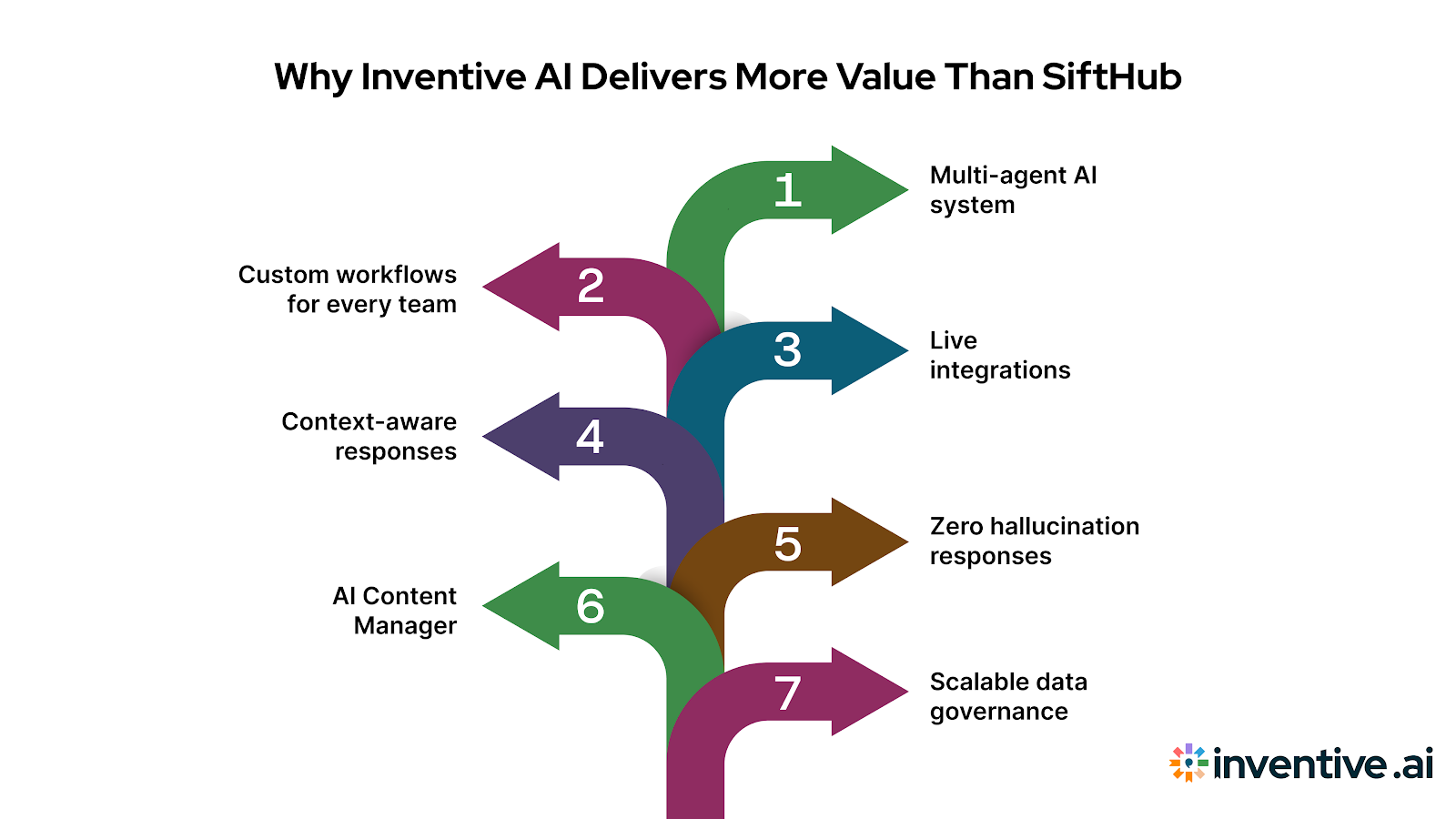 Why Inventive AI Delivers More Value Than SiftHub

1
Multi-agent AI system

2
Custom workflows for every team

3
Live integrations

4
Context-aware responses

5
Zero hallucination responses

6
AI Content Manager

7
Scalable data governance

inventive.ai